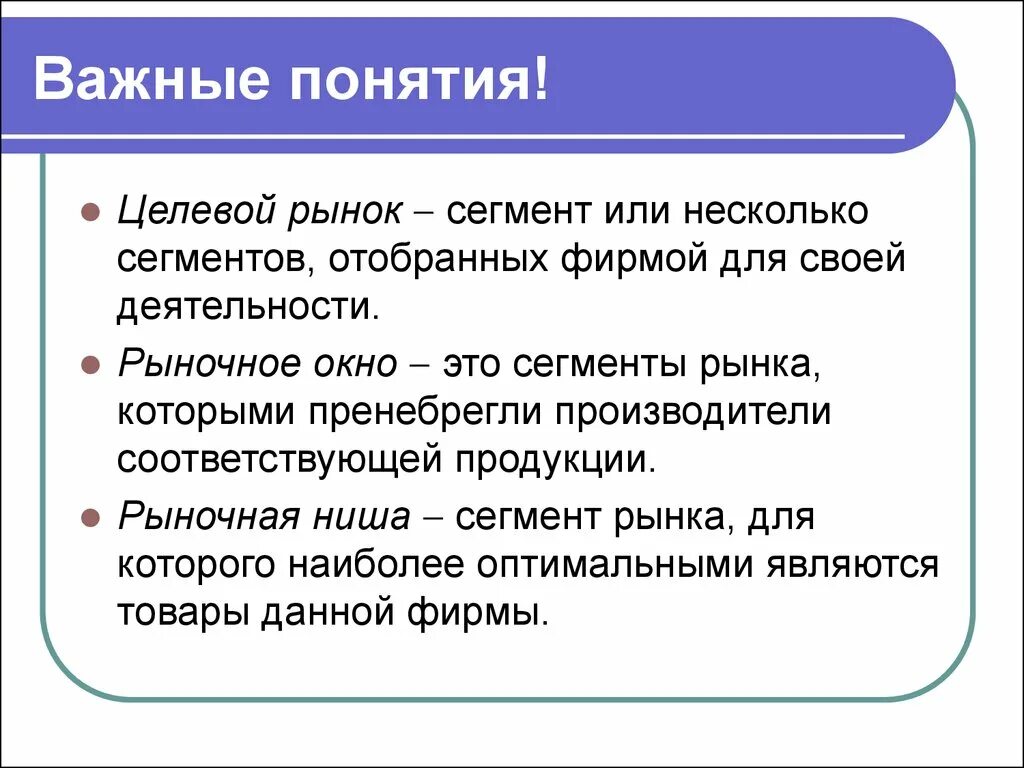 Важные понятия!

Целевой рынок – сегмент или несколько сегментов, отобранных фирмой для своей деятельности.

Рыночное окно – это сегменты рынка, которыми пренебрегли производители соответствующей продукции.

Рыночная ниша – сегмент рынка, для которого наиболее оптимальными являются товары данной фирмы.